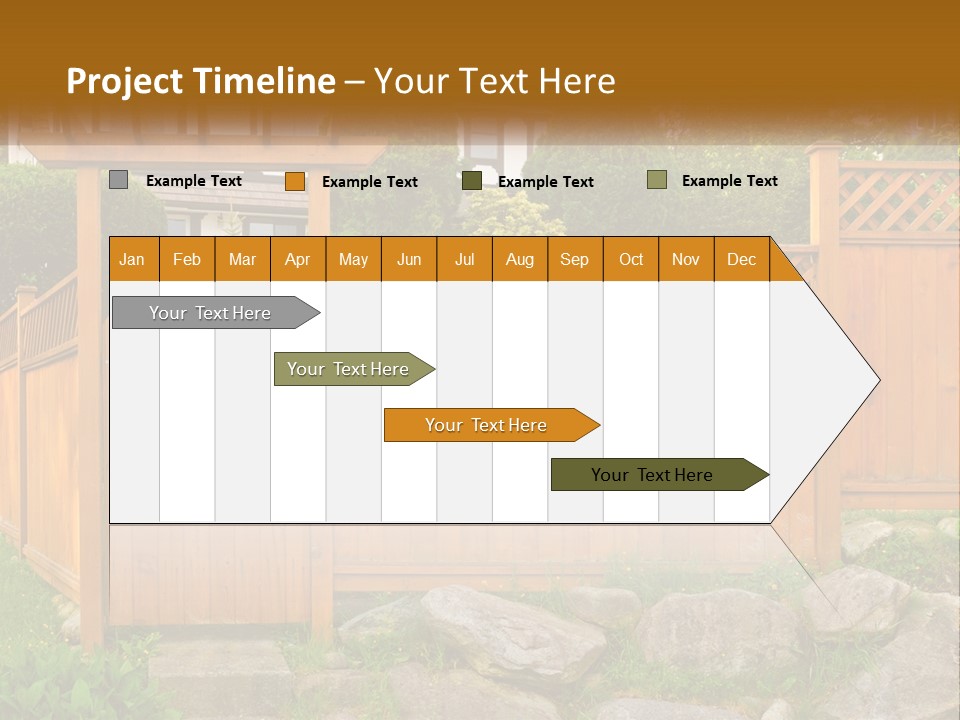 Project Timeline – Your Text Here

Example Text
Example Text
Example Text
Example Text

| Jan | Feb | Mar | Apr | May | Jun | Jul | Aug | Sep | Oct | Nov | Dec |
|---|---|---|---|---|---|---|---|---|---|---|---|

Your Text Here
Your Text Here
Your Text Here
Your Text Here